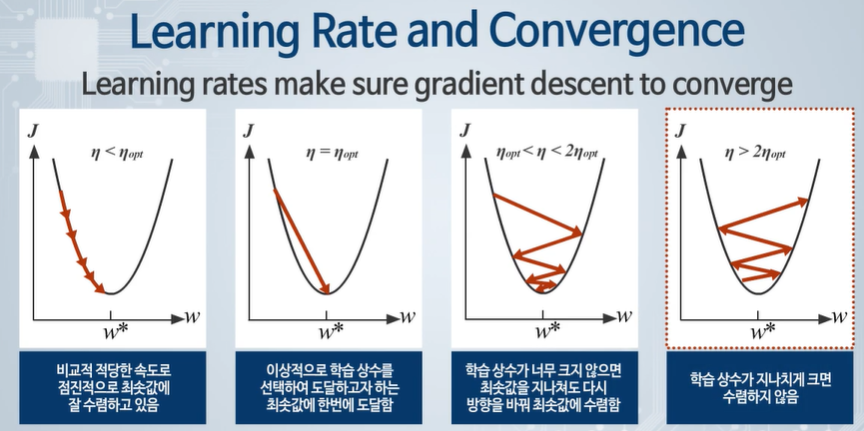 Learning Rate and Convergence

Learning rates make sure gradient descent to converge

$J$

$\eta < \eta_{opt}$

$w^*$ $w$

비교적 적당한 속도로 점진적으로 최솟값에 잘 수렴하고 있음

$J$

$\eta = \eta_{opt}$

$w^*$ $w$

이상적으로 학습 상수를 선택하여 도달하고자 하는 최솟값에 한번에 도달함

$J$

$\eta_{opt} < \eta < 2\eta_{opt}$

$w^*$ $w$

학습 상수가 너무 크지 않으면 최솟값을 지나쳐도 다시 방향을 바꿔 최솟값에 수렴함

$J$

$\eta > 2\eta_{opt}$

$w^*$ $w$

학습 상수가 지나치게 크면 수렴하지 않음